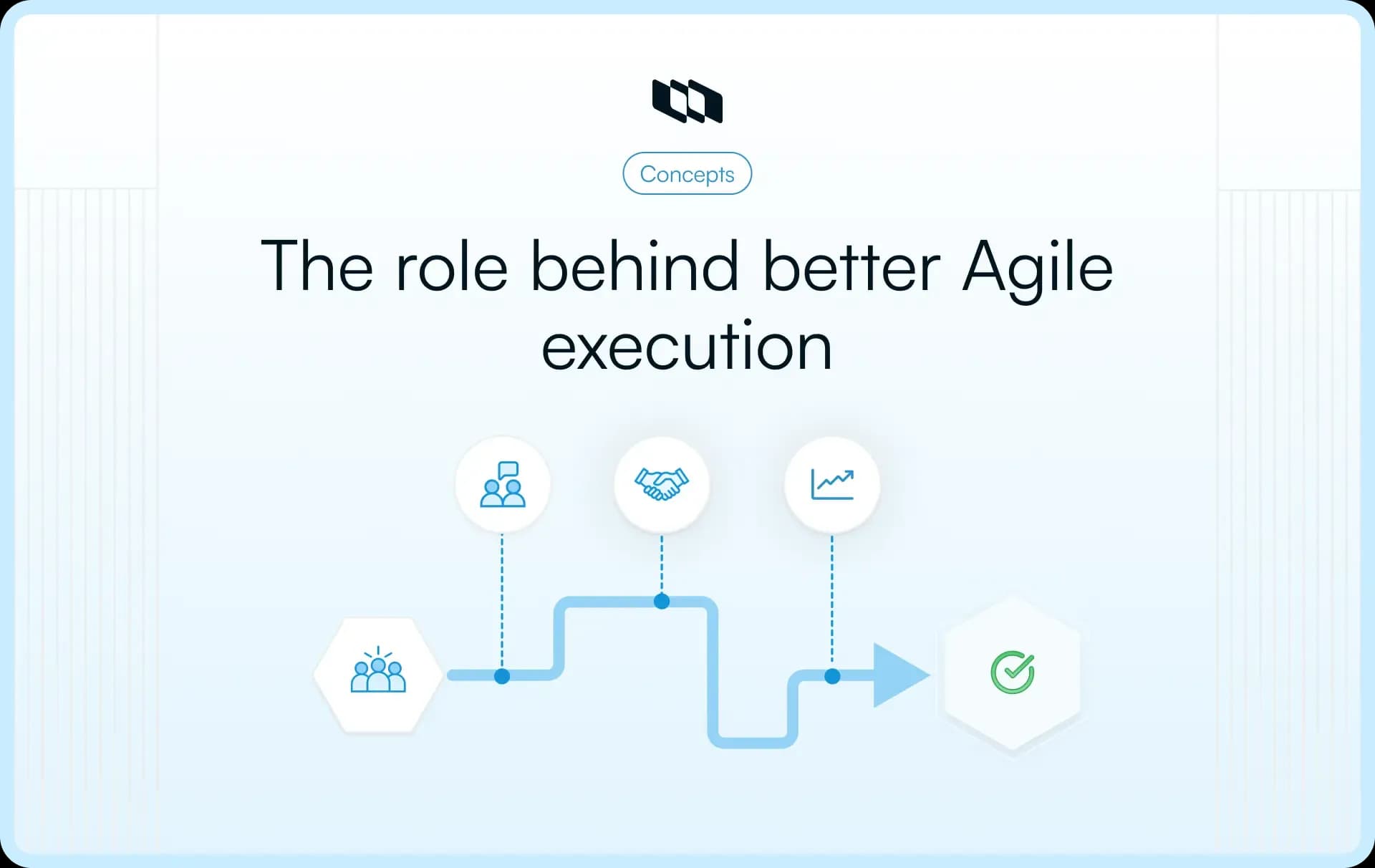 Concepts

The role behind better Agile execution